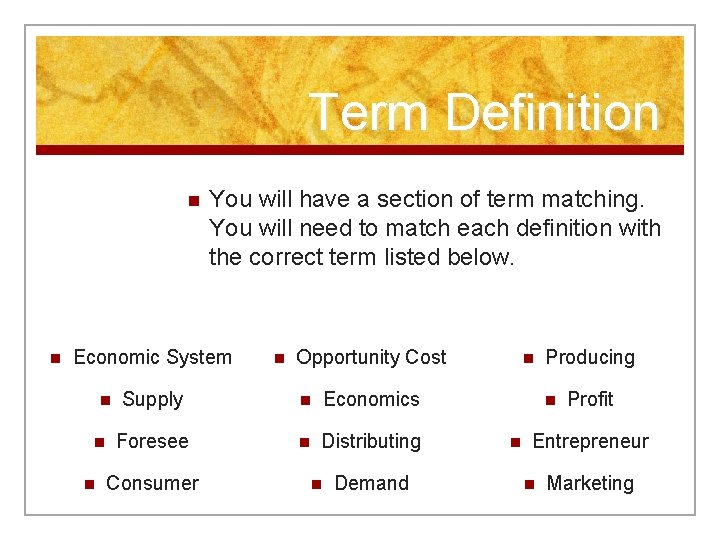 Term Definition

- You will have a section of term matching. You will need to match each definition with the correct term listed below.

- Economic System
- Supply
- Foresee
- Consumer

- Opportunity Cost
- Economics
- Distributing
- Demand

- Producing
- Profit
- Entrepreneur
- Marketing